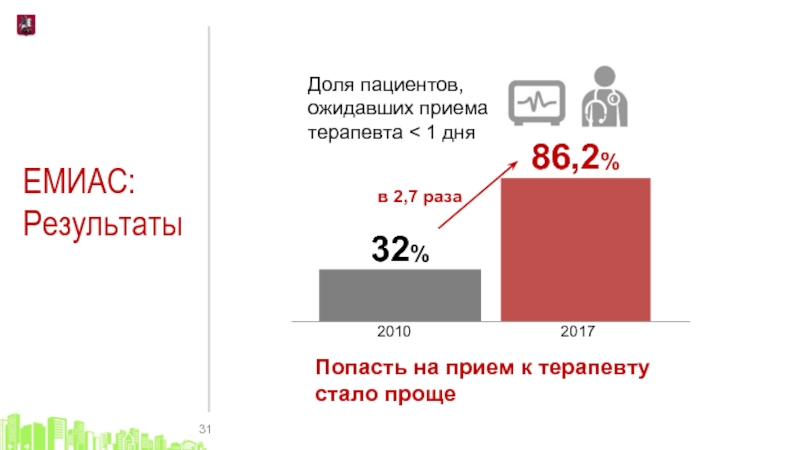 ЕМИАС:
Результаты

Доля пациентов, ожидавших приема терапевта < 1 дня

86,2%

в 2,7 раза

32%

2010

2017

Попасть на прием к терапевту стало проще

31